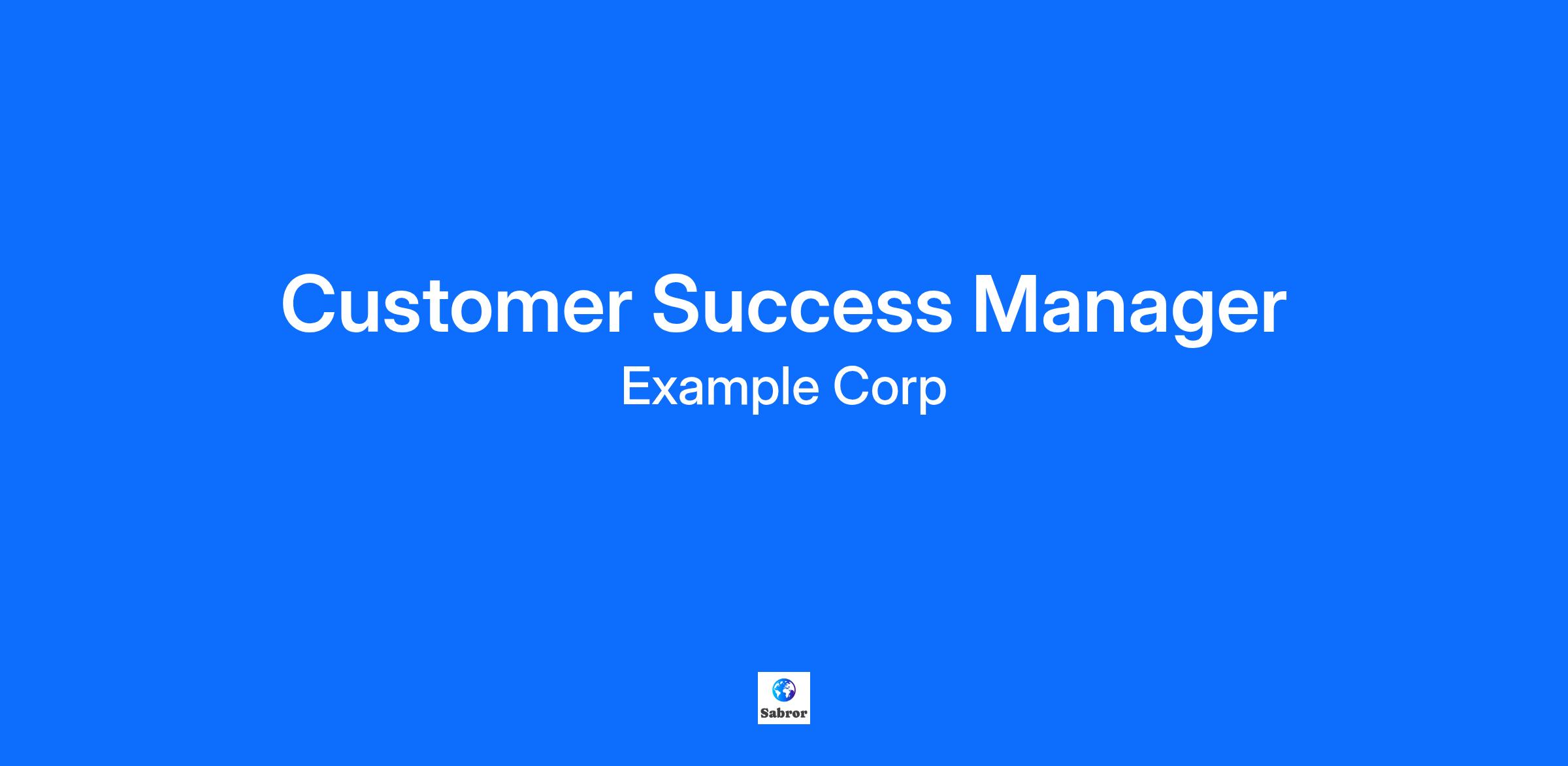 Customer Success Manager

Example Corp

Sabror